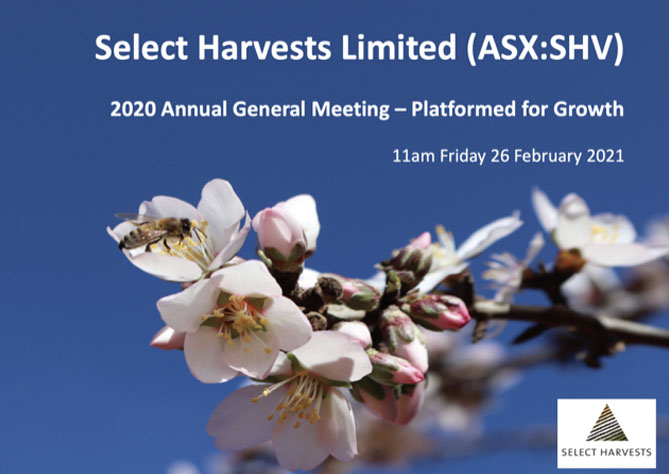 Select Harvests Limited (ASX:SHV)

2020 Annual General Meeting – Platformed for Growth

11am Friday 26 February 2021

SELECT HARVESTS